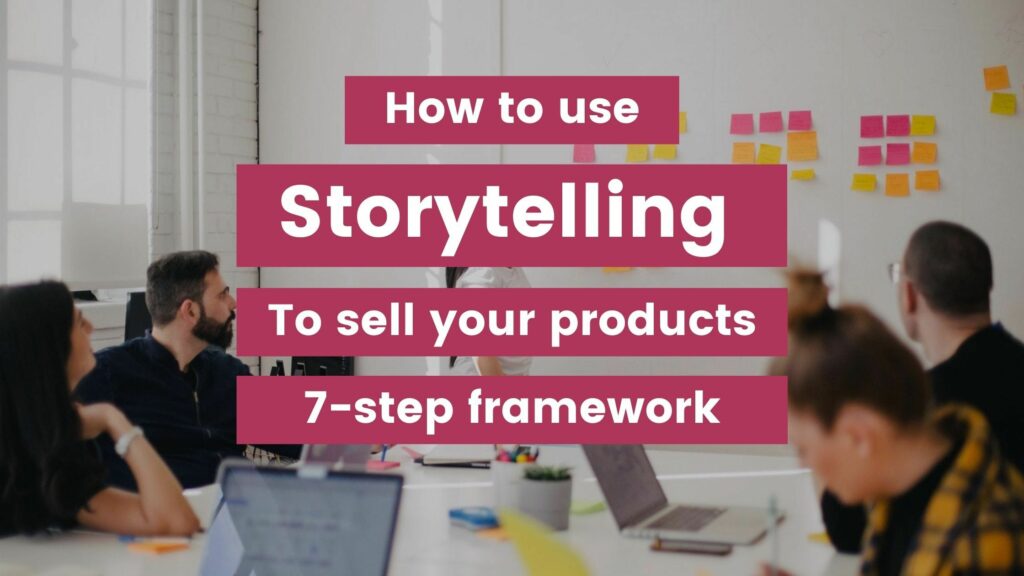 How to use

Storytelling

To sell your products

7-step framework